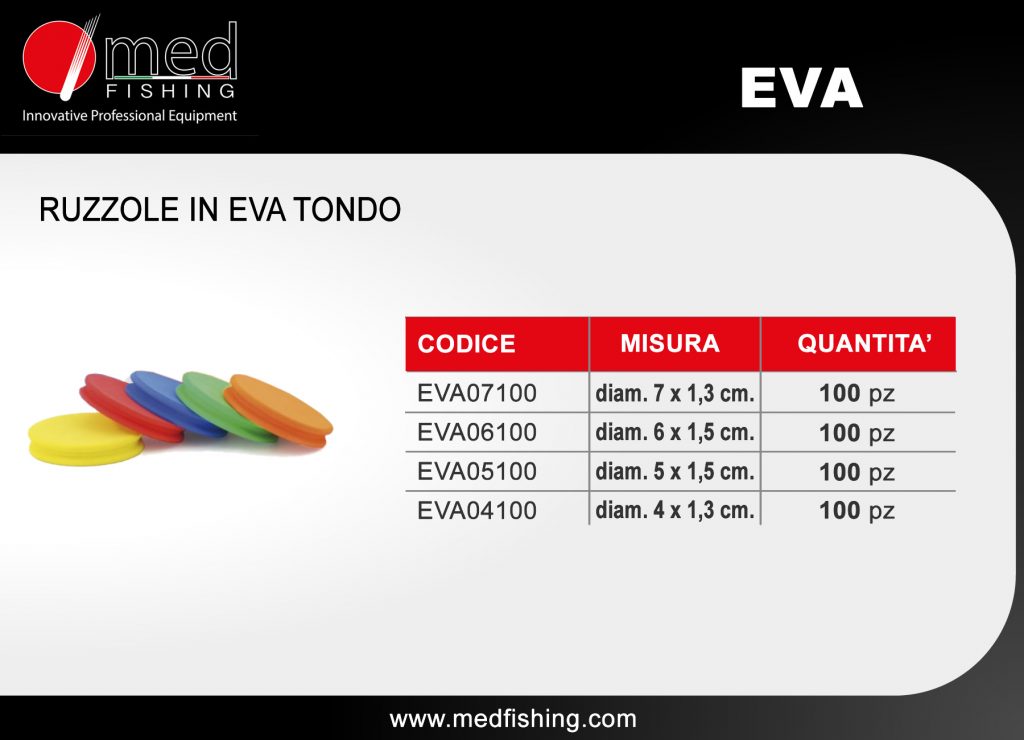 med
FISHING
Innovative Professional Equipment

EVA

RUZZOLE IN EVA TONDO

| CODICE | MISURA | QUANTITA' |
|---|---|---|
| EVA07100 | diam. 7 x 1,3 cm. | 100 pz |
| EVA06100 | diam. 6 x 1,5 cm. | 100 pz |
| EVA05100 | diam. 5 x 1,5 cm. | 100 pz |
| EVA04100 | diam. 4 x 1,3 cm. | 100 pz |

www.medfishing.com